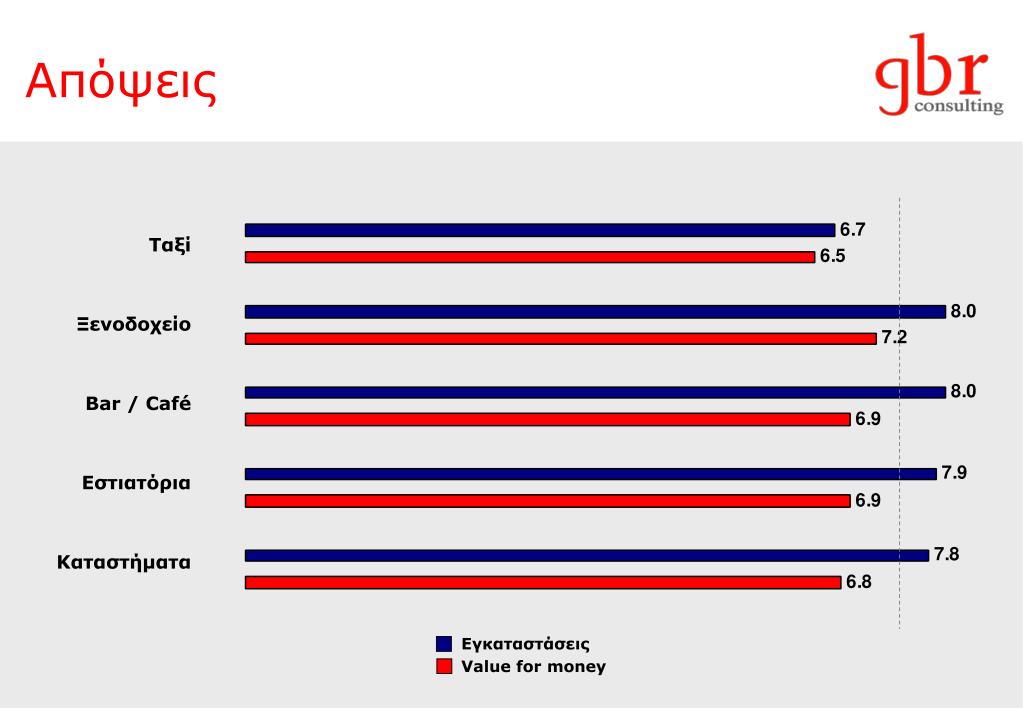 Απόψεις

gbr consulting

Ταξί
6.7
6.5

Ξενοδοχείο
8.0
7.2

Bar / Café
8.0
6.9

Εστιατόρια
7.9
6.9

Καταστήματα
7.8
6.8

Εγκαταστάσεις
Value for money